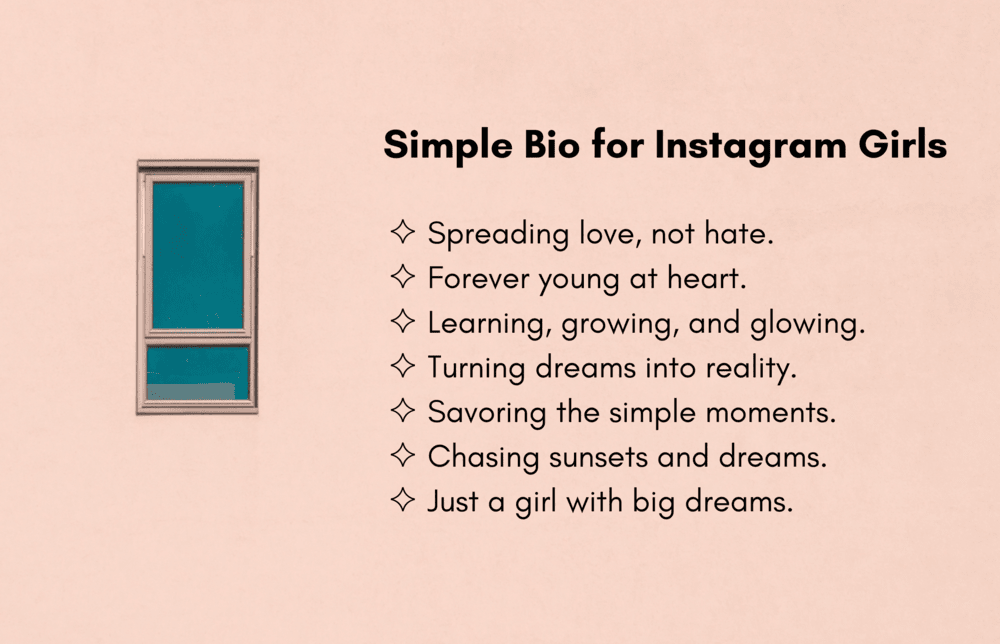 Simple Bio for Instagram Girls

✧ Spreading love, not hate.
✧ Forever young at heart.
✧ Learning, growing, and glowing.
✧ Turning dreams into reality.
✧ Savoring the simple moments.
✧ Chasing sunsets and dreams.
✧ Just a girl with big dreams.